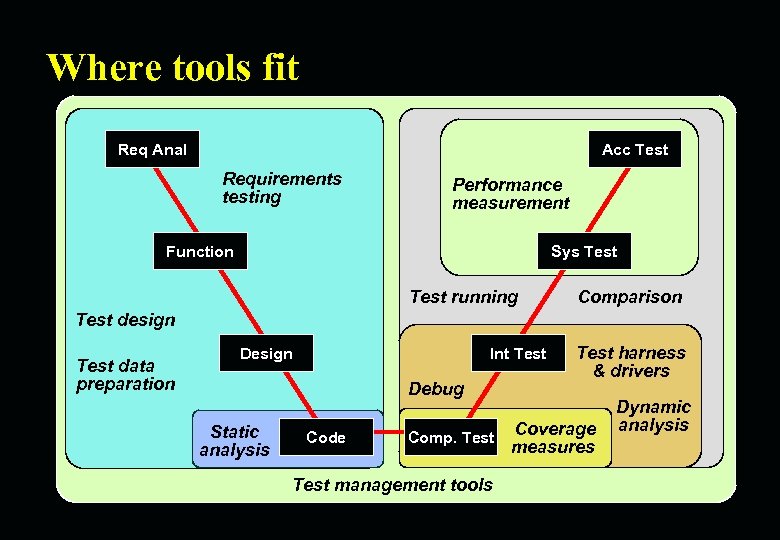 Where tools fit

Req Anal

Requirements testing

Function

Test design

Test data preparation

Design

Static analysis

Code

Acc Test

Performance measurement

Sys Test

Test running

Comparison

Int Test

Test harness & drivers

Debug

Dynamic analysis

Comp. Test

Coverage measures

Test management tools